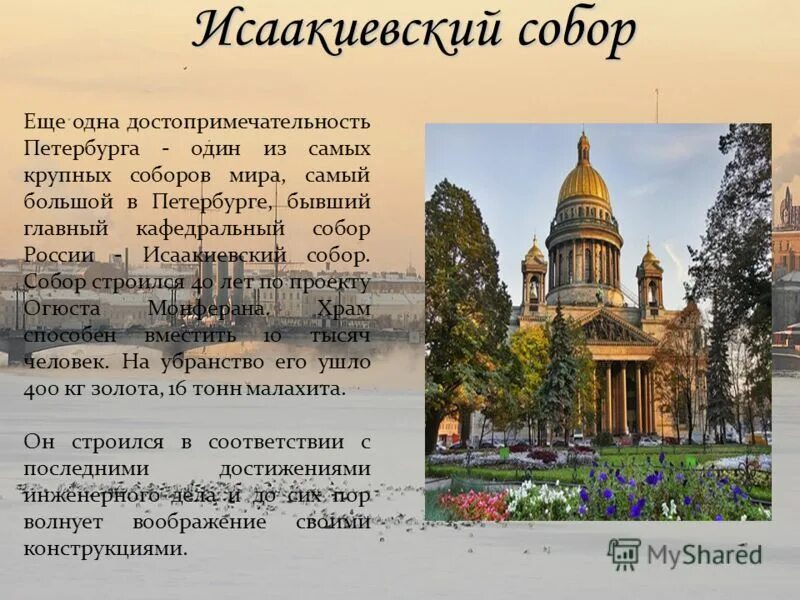 Исаакиевский собор

Еще одна достопримечательность Петербурга - один из самых крупных соборов мира, самый большой в Петербурге, бывший главный кафедральный собор России - Исаакиевский собор. Собор строился 40 лет по проекту Огюста Монферана. Храм способен вместить 10 тысяч человек. На убранство его ушло 400 кг золота, 16 тонн малахита.

Он строился в соответствии с последними достижениями инженерного дела и до сих пор волнует воображение своими конструкциями.

MyShared